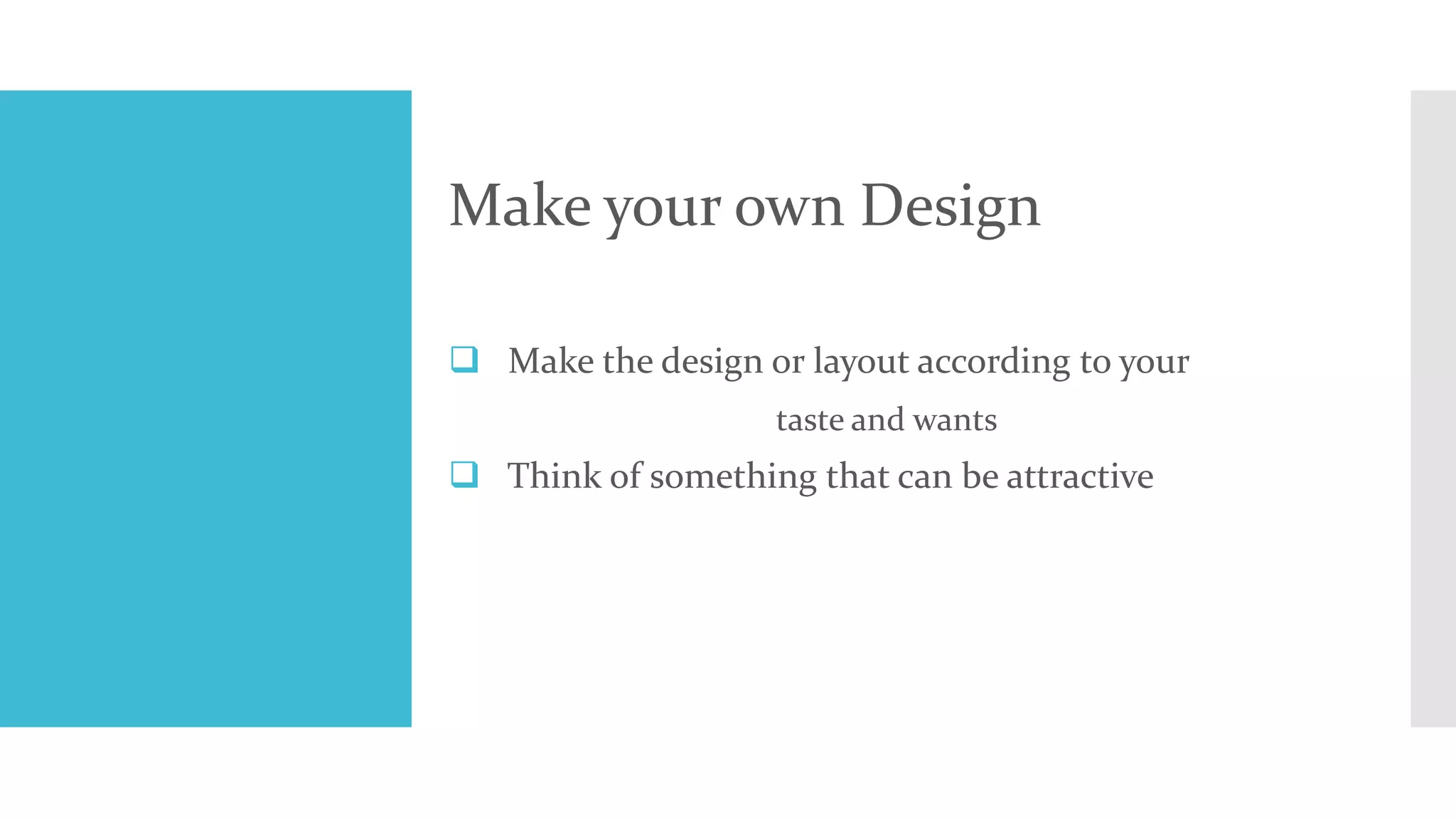 Make your own Design

❑ Make the design or layout according to your taste and wants

❑ Think of something that can be attractive